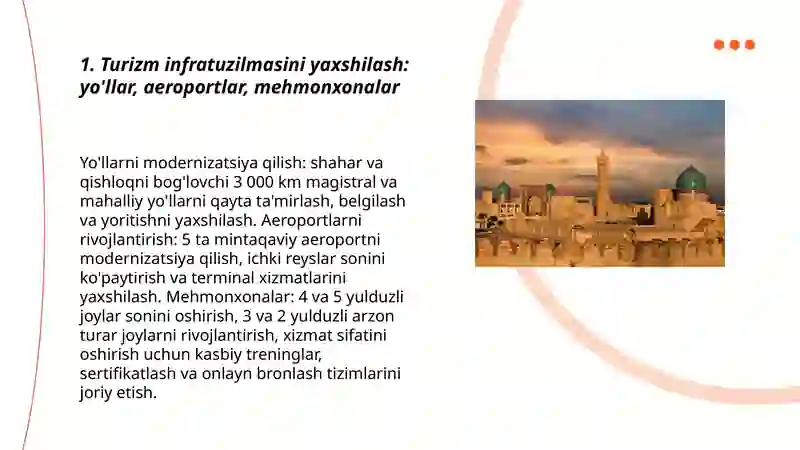 1. Turizm infratuzilmasini yaxshilash: yo'llar, aeroportlar, mehmonxonalar

Yo'llarni modernizatsiya qilish: shahar va qishloqni bog'lovchi 3 000 km magistral va mahalliy yo'llarni qayta ta'mirlash, belgilash va yoritishni yaxshilash. Aeroportlarni rivojlantirish: 5 ta mintaqaviy aeroportni modernizatsiya qilish, ichki reyslar sonini ko'paytirish va terminal xizmatlarini yaxshilash. Mehmonxonalar: 4 va 5 yulduzli joylar sonini oshirish, 3 va 2 yulduzli arzon turar joylarni rivojlantirish, xizmat sifatini oshirish uchun kasbiy treninglar, sertifikatlash va onlayn bronlash tizimlarini joriy etish.